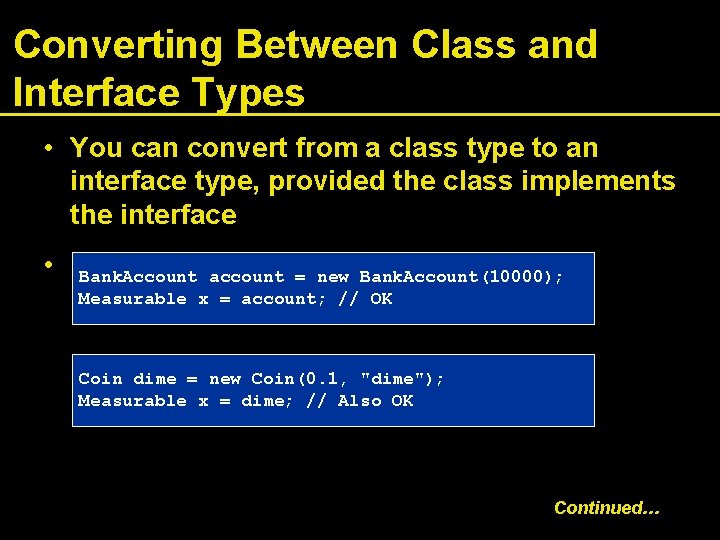 Converting Between Class and Interface Types

• You can convert from a class type to an interface type, provided the class implements the interface

•

BankAccount account = new BankAccount(10000);
Measurable x = account; // OK

Coin dime = new Coin(0.1, "dime");
Measurable x = dime; // Also OK

Continued…